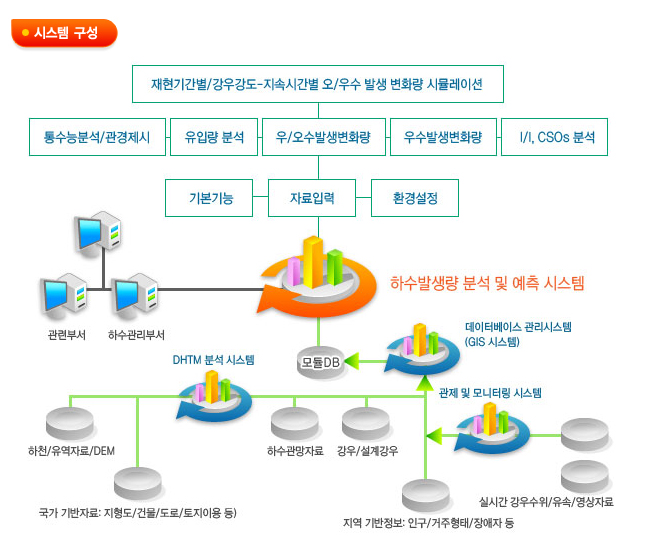 시스템 구성

재현기간별/강우강도-지속시간별 오/우수 발생 변화량 시뮬레이션

통수능분석/관경제시

유입량 분석

우/오수발생변화량

우수발생변화량

I/I, CSOs 분석

기본기능

자료입력

환경설정

하수발생량 분석 및 예측 시스템

관련부서

하수관리부서

데이터베이스 관리시스템 (GIS 시스템)

모듈DB

DHTM 분석 시스템

관제 및 모니터링 시스템

하천/유역자료/DEM

하수관망자료

강우/설계강우

국가 기반자료: 지형도/건물/도로/토지이용 등)

실시간 강우수위/유속/영상자료

지역 기반정보: 인구/거주형태/장애자 등